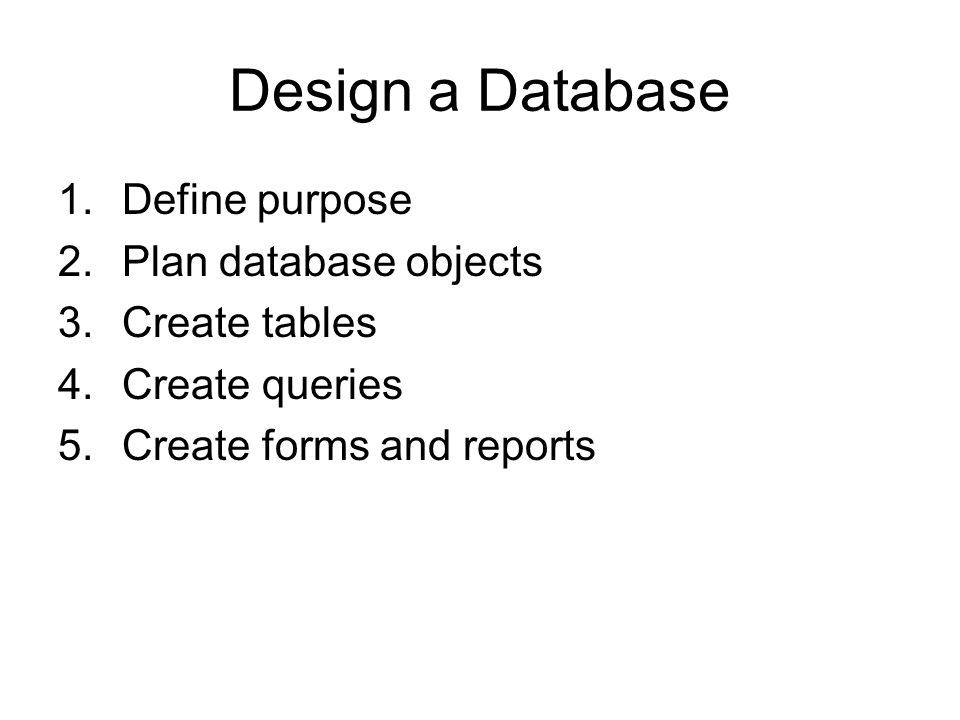 Design a Database

1. Define purpose
2. Plan database objects
3. Create tables
4. Create queries
5. Create forms and reports